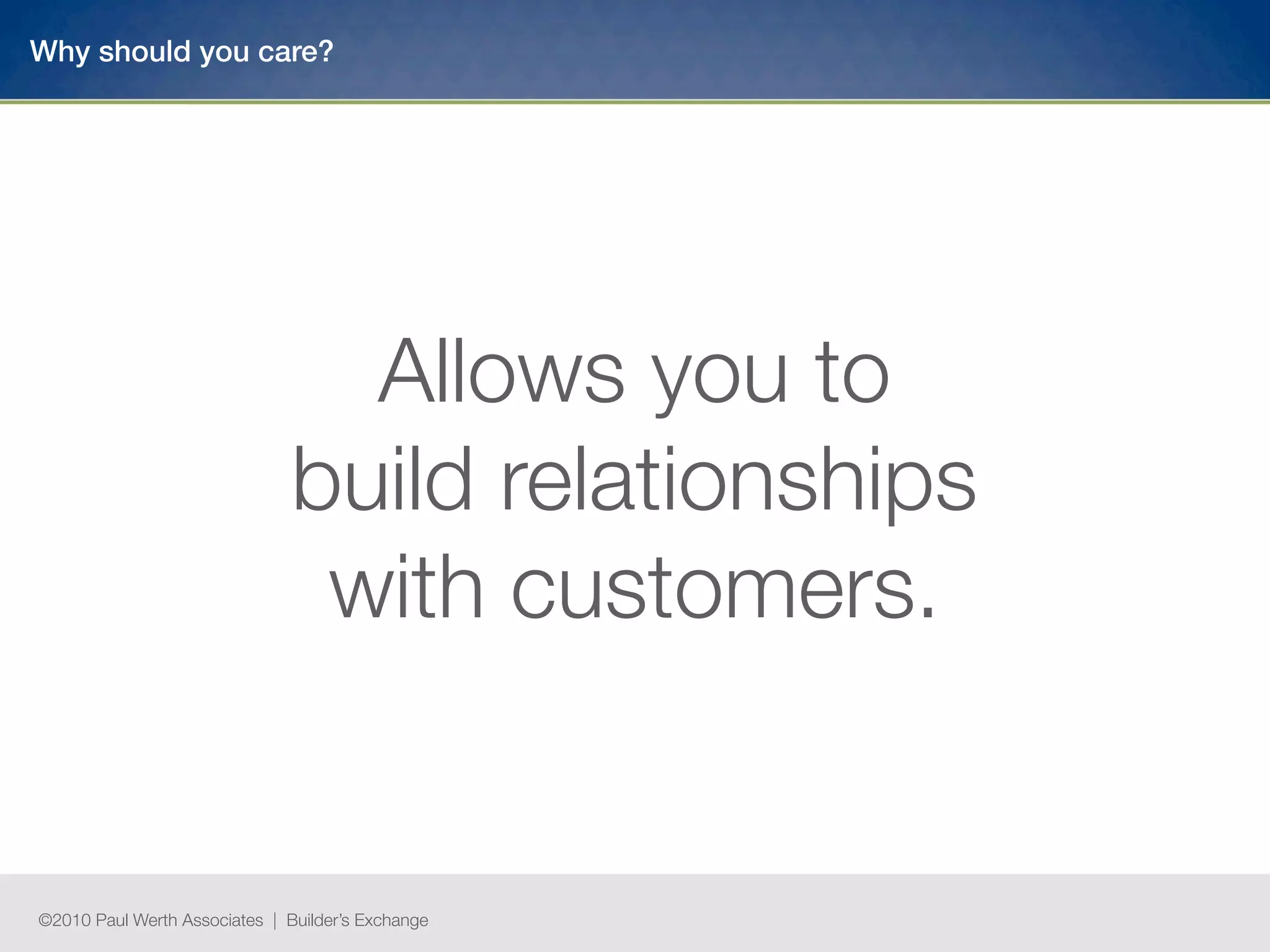 Why should you care?

Allows you to build relationships with customers.

©2010 Paul Werth Associates | Builder's Exchange